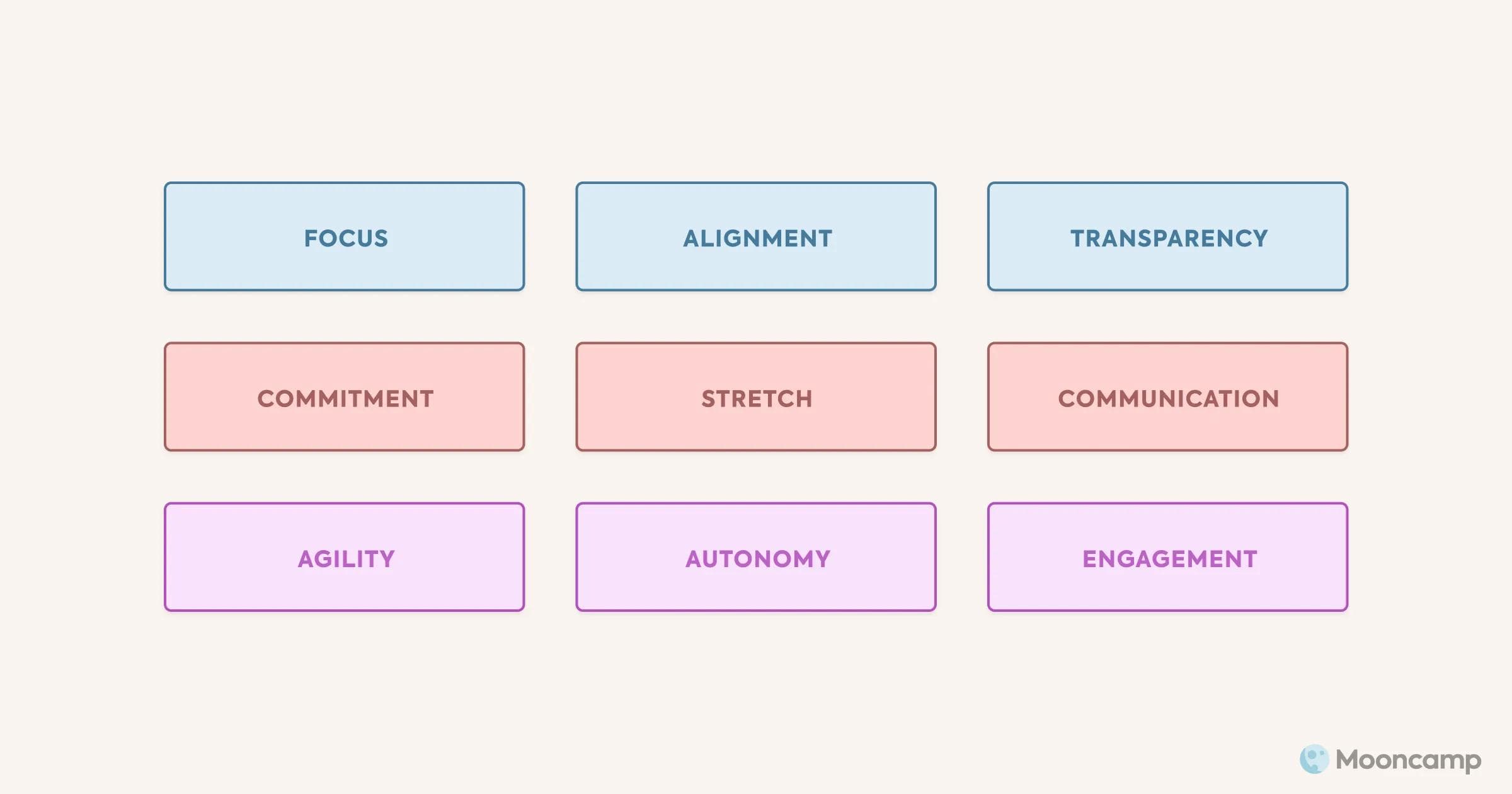 FOCUS

ALIGNMENT

TRANSPARENCY

COMMITMENT

STRETCH

COMMUNICATION

AGILITY

AUTONOMY

ENGAGEMENT

Mooncamp